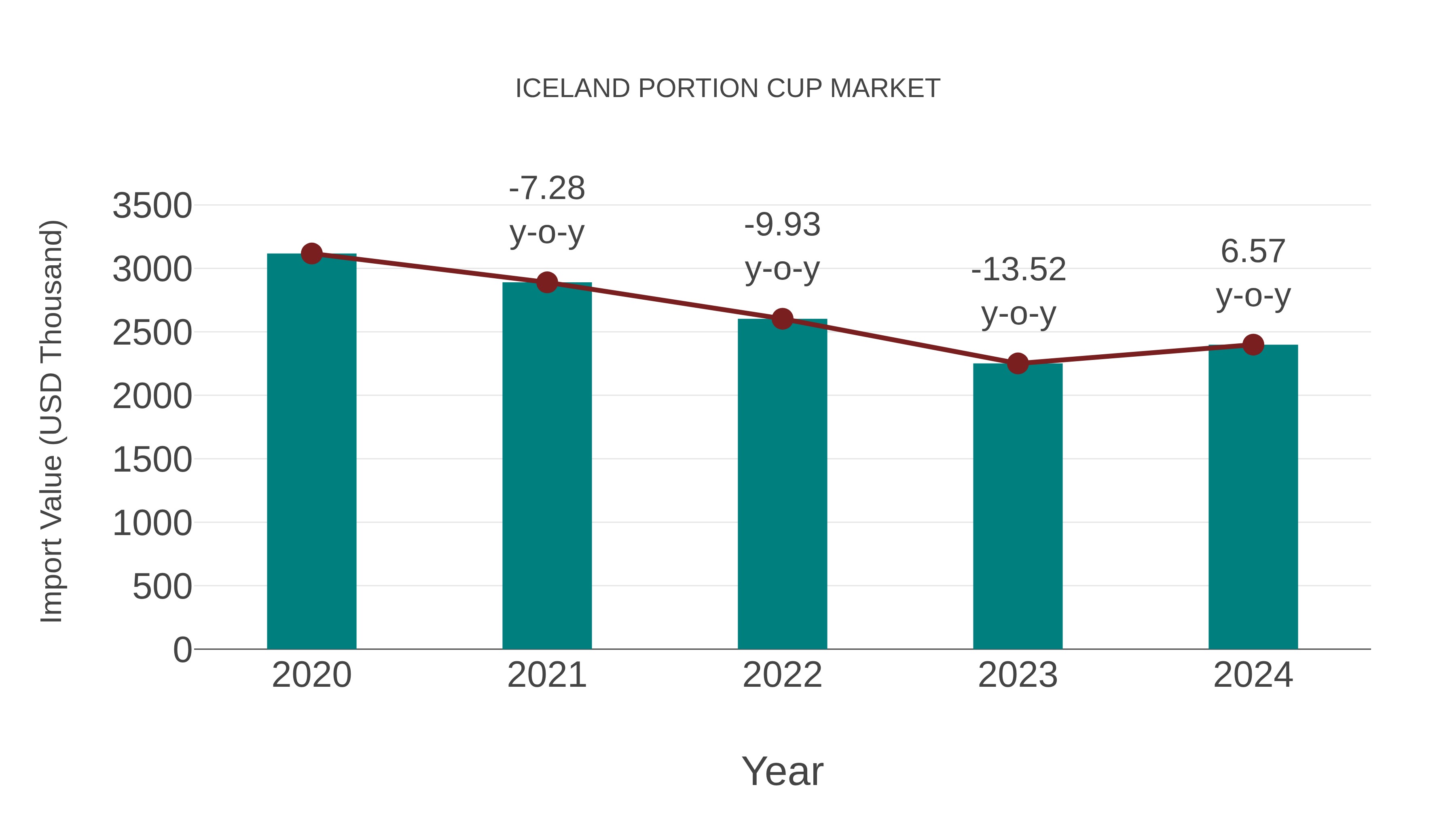 ICELAND PORTION CUP MARKET

Import Value (USD Thousand)

3500
3000
2500
2000
1500
1000
500
0

-7.28 y-o-y
-9.93 y-o-y
-13.52 y-o-y
6.57 y-o-y

2020
2021
2022
2023
2024

Year